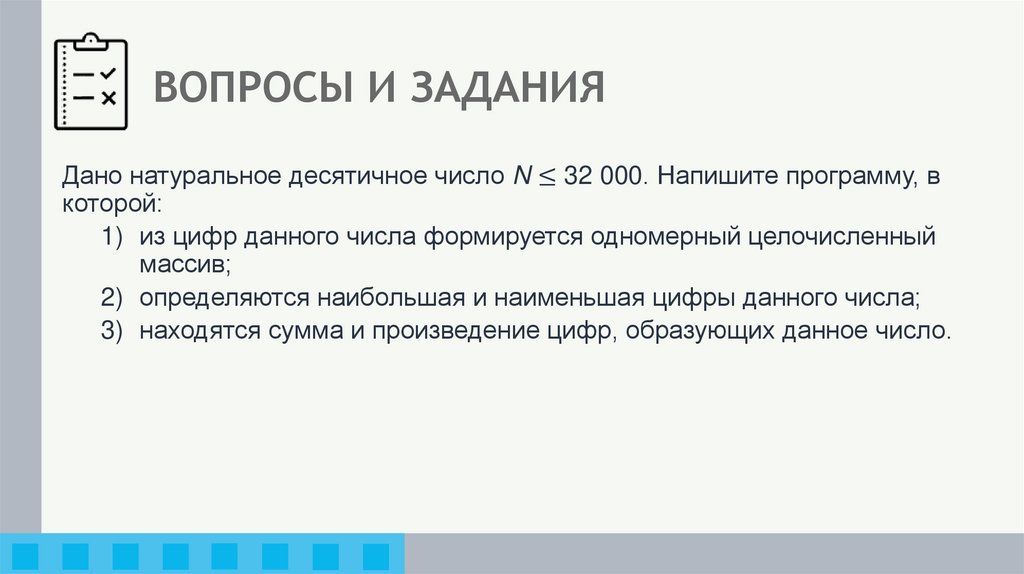 ВОПРОСЫ И ЗАДАНИЯ

Дано натуральное десятичное число $N \leq 32\ 000$. Напишите программу, в которой:

1) из цифр данного числа формируется одномерный целочисленный массив;
2) определяются наибольшая и наименьшая цифры данного числа;
3) находятся сумма и произведение цифр, образующих данное число.